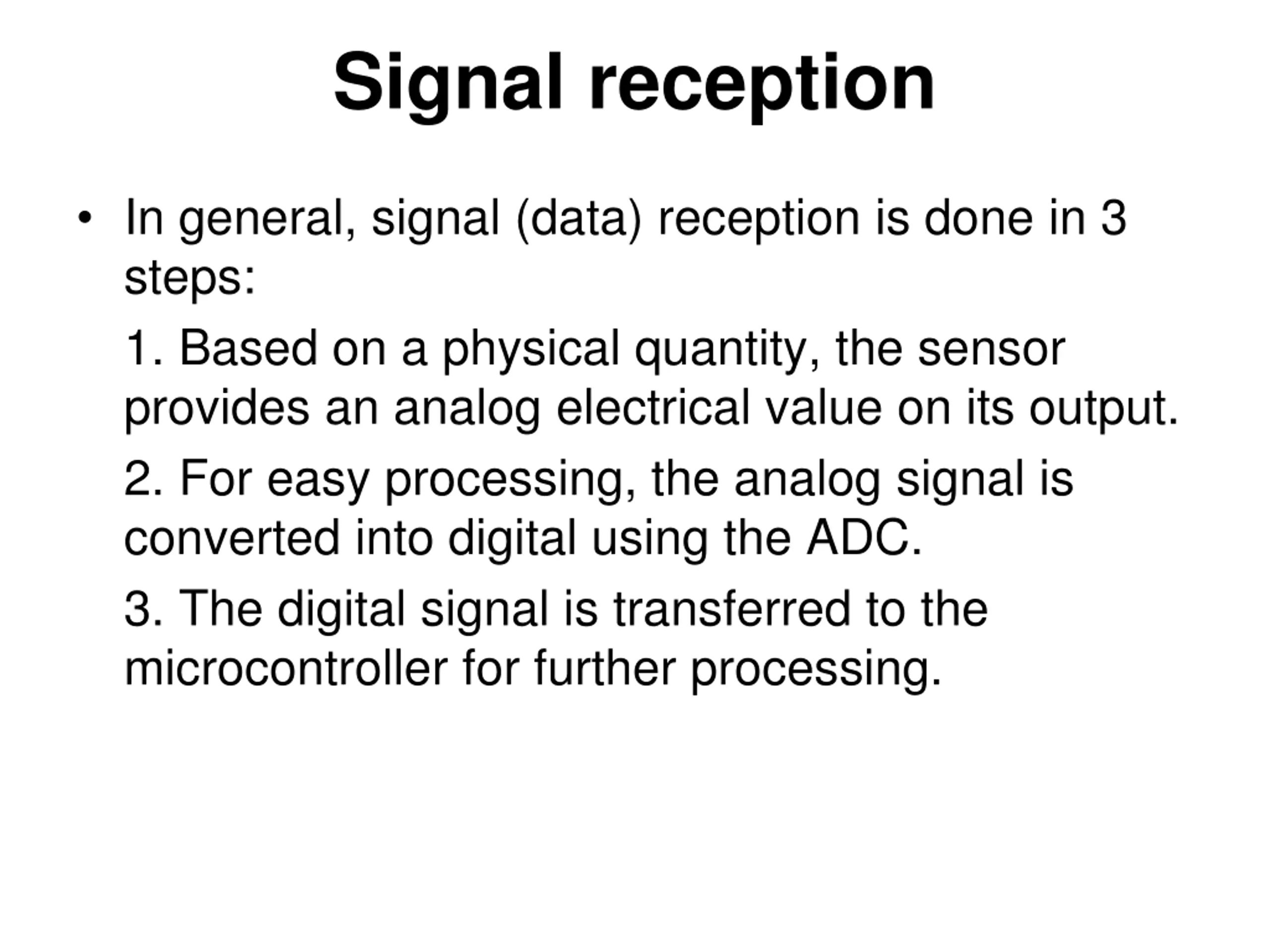 Signal reception

• In general, signal (data) reception is done in 3 steps:

1. Based on a physical quantity, the sensor provides an analog electrical value on its output.

2. For easy processing, the analog signal is converted into digital using the ADC.

3. The digital signal is transferred to the microcontroller for further processing.